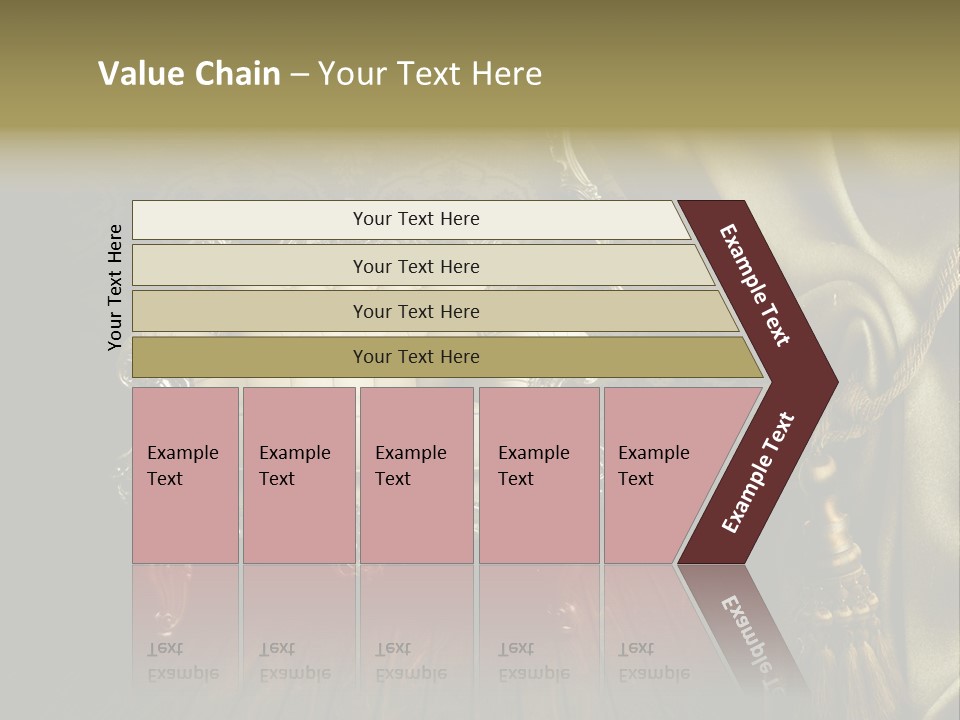 Value Chain – Your Text Here

Your Text Here

Your Text Here

Your Text Here

Your Text Here

Your Text Here

Example Text

Example Text

Example Text

Example Text

Example Text

Example Text

Example Text